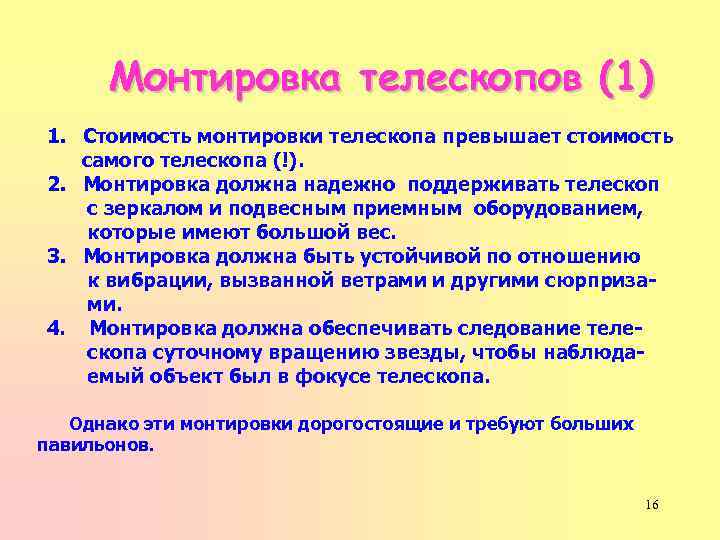 Монтировка телескопов (1)

1. Стоимость монтировки телескопа превышает стоимость самого телескопа (!).
2. Монтировка должна надежно поддерживать телескоп с зеркалом и подвесным приемным оборудованием, которые имеют большой вес.
3. Монтировка должна быть устойчивой по отношению к вибрации, вызванной ветрами и другими сюрпризами.
4. Монтировка должна обеспечивать следование телескопа суточному вращению звезды, чтобы наблюдаемый объект был в фокусе телескопа.

Однако эти монтировки дорогостоящие и требуют больших павильонов.

16